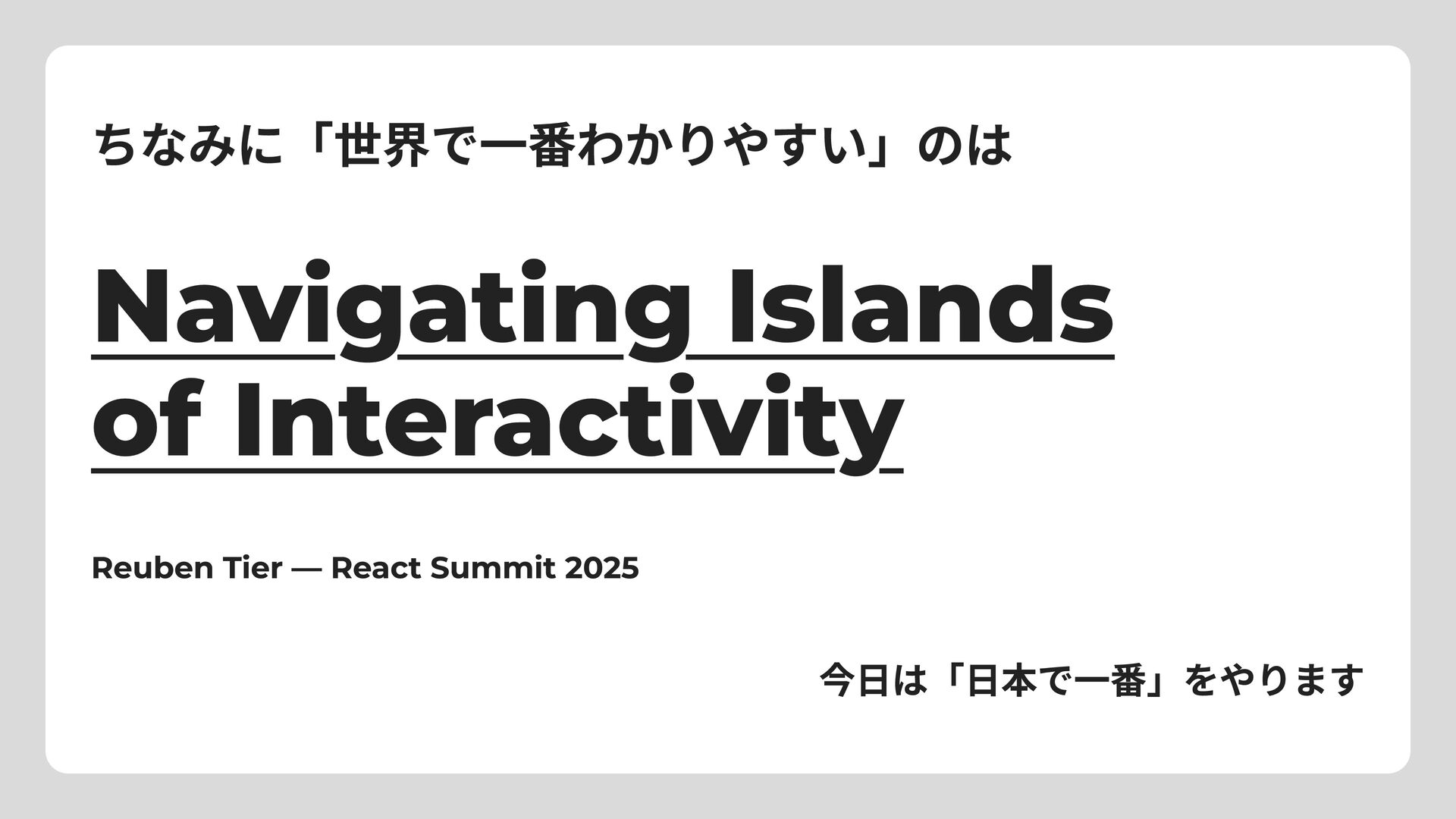 ちなみに「世界で一番わかりやすい」のは

Navigating Islands of Interactivity

Reuben Tier — React Summit 2025

今日は「日本で一番」をやります